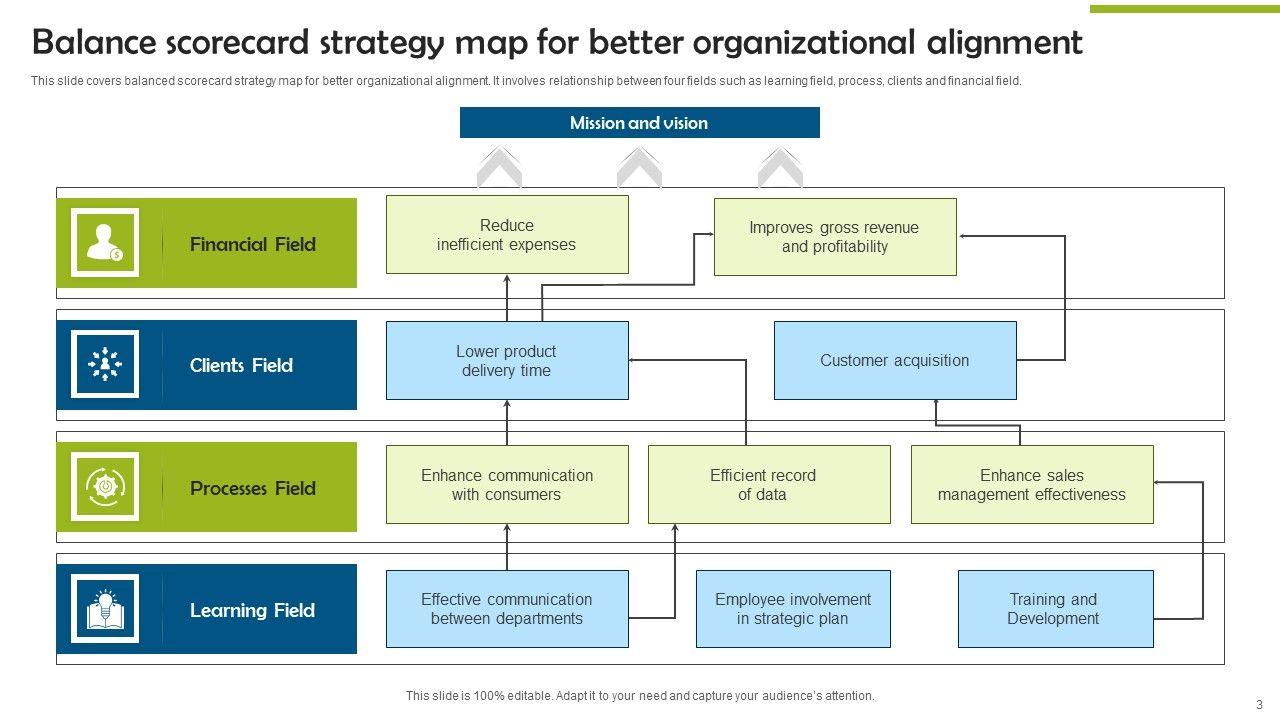 Balance scorecard strategy map for better organizational alignment

This slide covers balanced scorecard strategy map for better organizational alignment. It involves relationship between four fields such as learning field, process, clients and financial field.

Mission and vision

Financial Field

Reduce inefficient expenses

Improves gross revenue and profitability

Clients Field

Lower product delivery time

Customer acquisition

Processes Field

Enhance communication with consumers

Efficient record of data

Enhance sales management effectiveness

Learning Field

Effective communication between departments

Employee involvement in strategic plan

Training and Development

This slide is 100% editable. Adapt it to your need and capture your audience's attention.

3